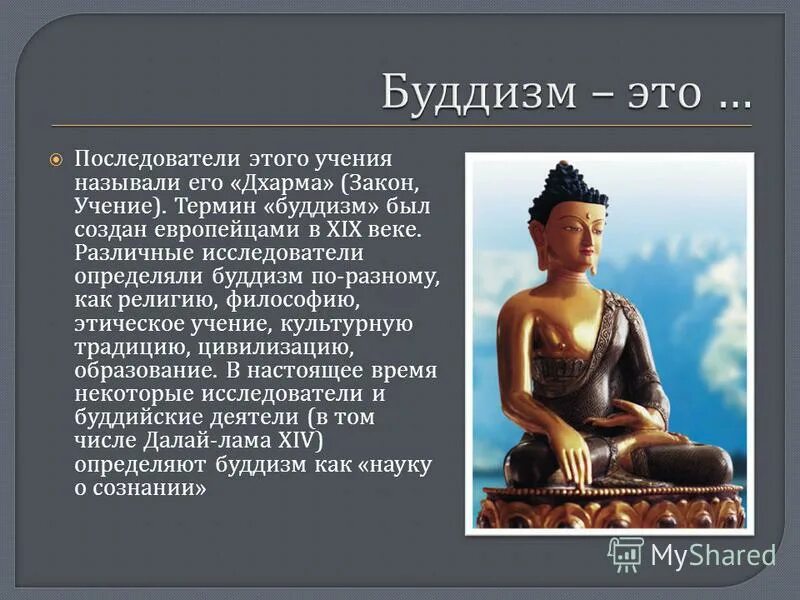 Буддизм – это …

Последователи этого учения называли его «Дхарма» (Закон, Учение). Термин «буддизм» был создан европейцами в XIX веке. Различные исследователи определяли буддизм по-разному, как религию, философию, этическое учение, культурную традицию, цивилизацию, образование. В настоящее время некоторые исследователи и буддийские деятели (в том числе Далай-лама XIV) определяют буддизм как «науку о сознании»

MyShared